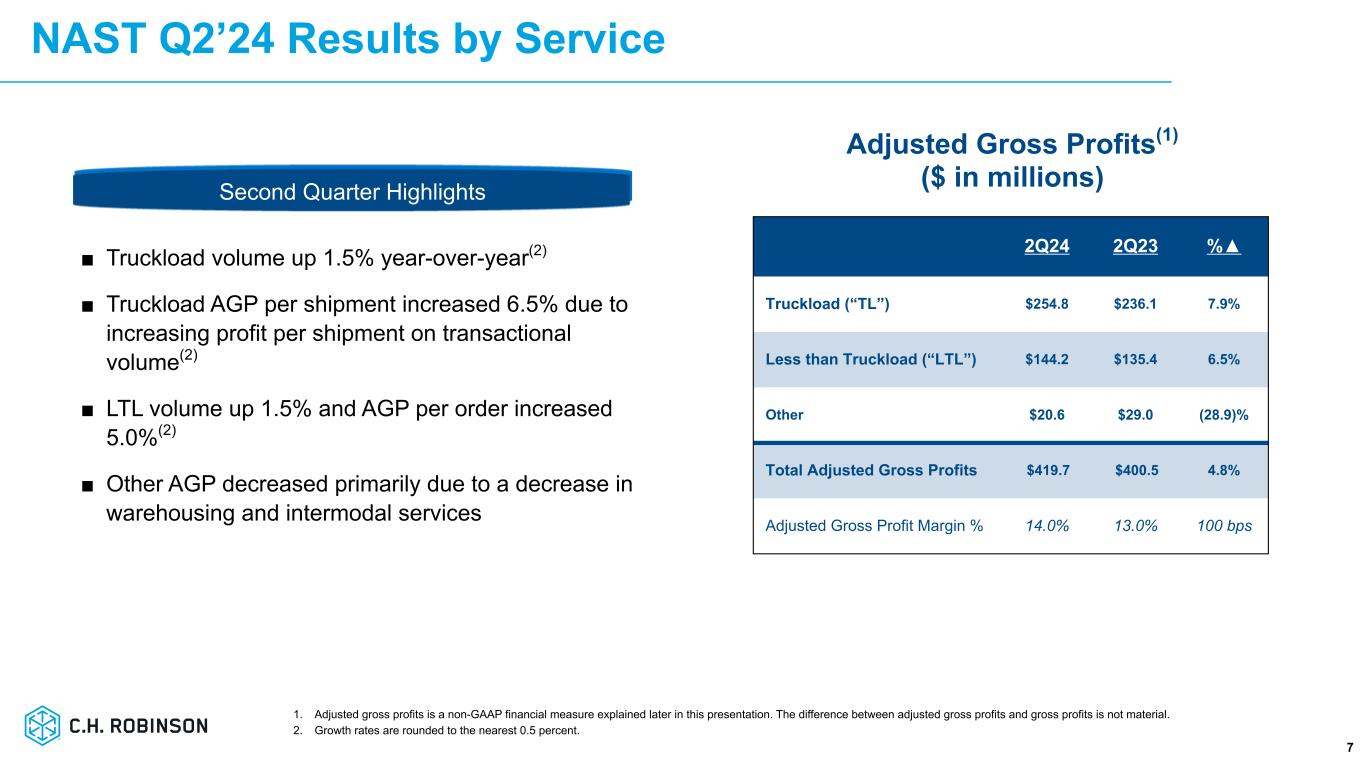 NAST Q2’24 Results by Service

Second Quarter Highlights

■ Truckload volume up 1.5% year-over-year$^{(2)}$

■ Truckload AGP per shipment increased 6.5% due to increasing profit per shipment on transactional volume$^{(2)}$

■ LTL volume up 1.5% and AGP per order increased 5.0%$^{(2)}$

■ Other AGP decreased primarily due to a decrease in warehousing and intermodal services

Adjusted Gross Profits$^{(1)}$
($ in millions)

| | 2Q24 | 2Q23 | %▲ |
|---|---|---|---|
| Truckload (“TL”) | $254.8 | $236.1 | 7.9% |
| Less than Truckload (“LTL”) | $144.2 | $135.4 | 6.5% |
| Other | $20.6 | $29.0 | (28.9)% |
| Total Adjusted Gross Profits | $419.7 | $400.5 | 4.8% |
| Adjusted Gross Profit Margin % | 14.0% | 13.0% | 100 bps |

C.H. ROBINSON

1. Adjusted gross profits is a non-GAAP financial measure explained later in this presentation. The difference between adjusted gross profits and gross profits is not material.
2. Growth rates are rounded to the nearest 0.5 percent.

7